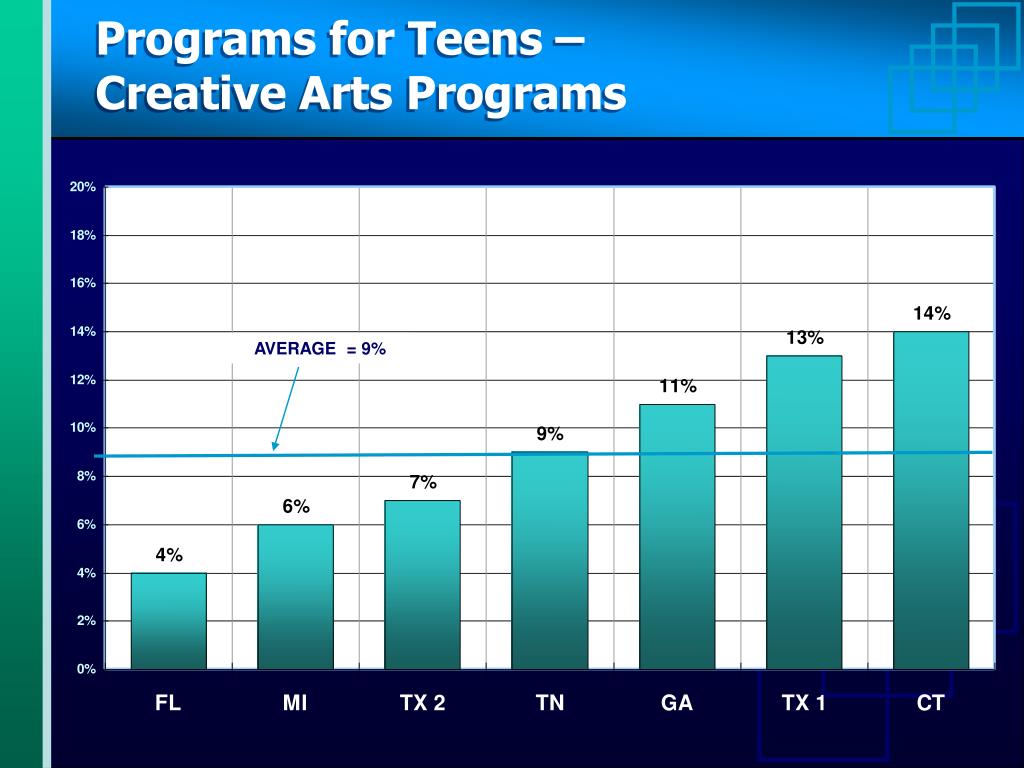 Programs for Teens – Creative Arts Programs

20%
18%
16%
14%
12%
10%
8%
6%
4%
2%
0%

AVERAGE = 9%

4%
6%
7%
9%
11%
13%
14%

FL
MI
TX 2
TN
GA
TX 1
CT